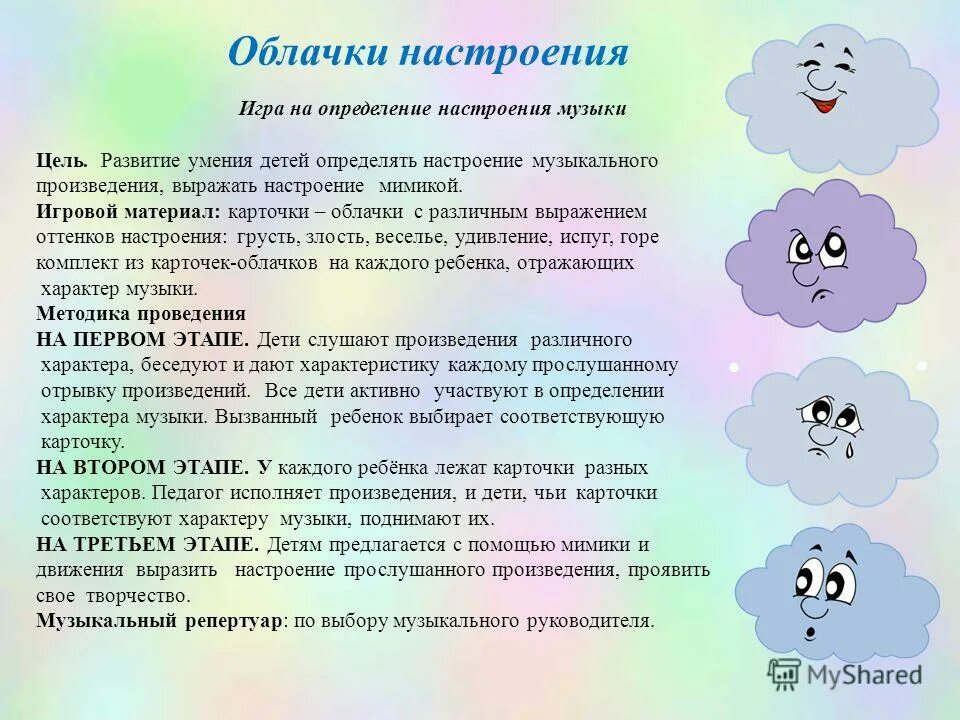 Облачки настроения

Игра на определение настроения музыки

Цель. Развитие умения детей определять настроение музыкального произведения, выражать настроение мимикой.
Игровой материал: карточки – облачки с различным выражением оттенков настроения: грусть, злость, веселье, удивление, испуг, горе комплект из карточек-облачков на каждого ребенка, отражающих характер музыки.
Методика проведения
НА ПЕРВОМ ЭТАПЕ. Дети слушают произведения различного характера, беседуют и дают характеристику каждому прослушанному отрывку произведений. Все дети активно участвуют в определении характера музыки. Вызванный ребенок выбирает соответствующую карточку.
НА ВТОРОМ ЭТАПЕ. У каждого ребёнка лежат карточки разных характеров. Педагог исполняет произведения, и дети, чьи карточки соответствуют характеру музыки, поднимают их.
НА ТРЕТЬЕМ ЭТАПЕ. Детям предлагается с помощью мимики и движения выразить настроение прослушанного произведения, проявить свое творчество.
Музыкальный репертуар: по выбору музыкального руководителя.

MyShared